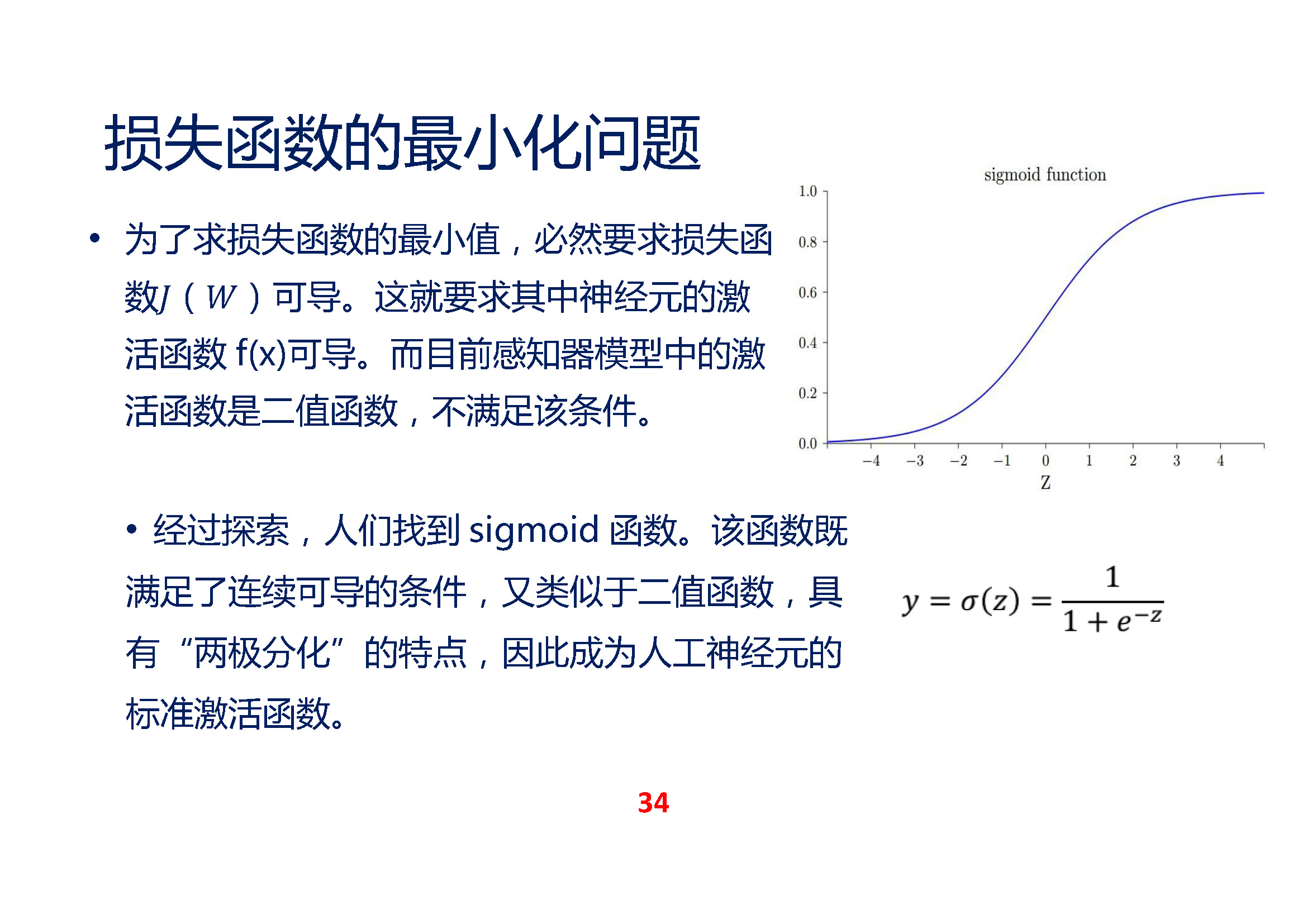 损失函数的最小化问题

• 为了求损失函数的最小值，必然要求损失函数$J$（$W$）可导。这就要求其中神经元的激活函数 f(x)可导。而目前感知器模型中的激活函数是二值函数，不满足该条件。

sigmoid function

1.0
0.8
0.6
0.4
0.2
0.0

−4 −3 −2 −1 0 1 2 3 4
Z

• 经过探索，人们找到 sigmoid 函数。该函数既满足了连续可导的条件，又类似于二值函数，具有“两极分化”的特点，因此成为人工神经元的标准激活函数。

$y = \sigma(z) = \frac{1}{1+e^{-z}}$

34